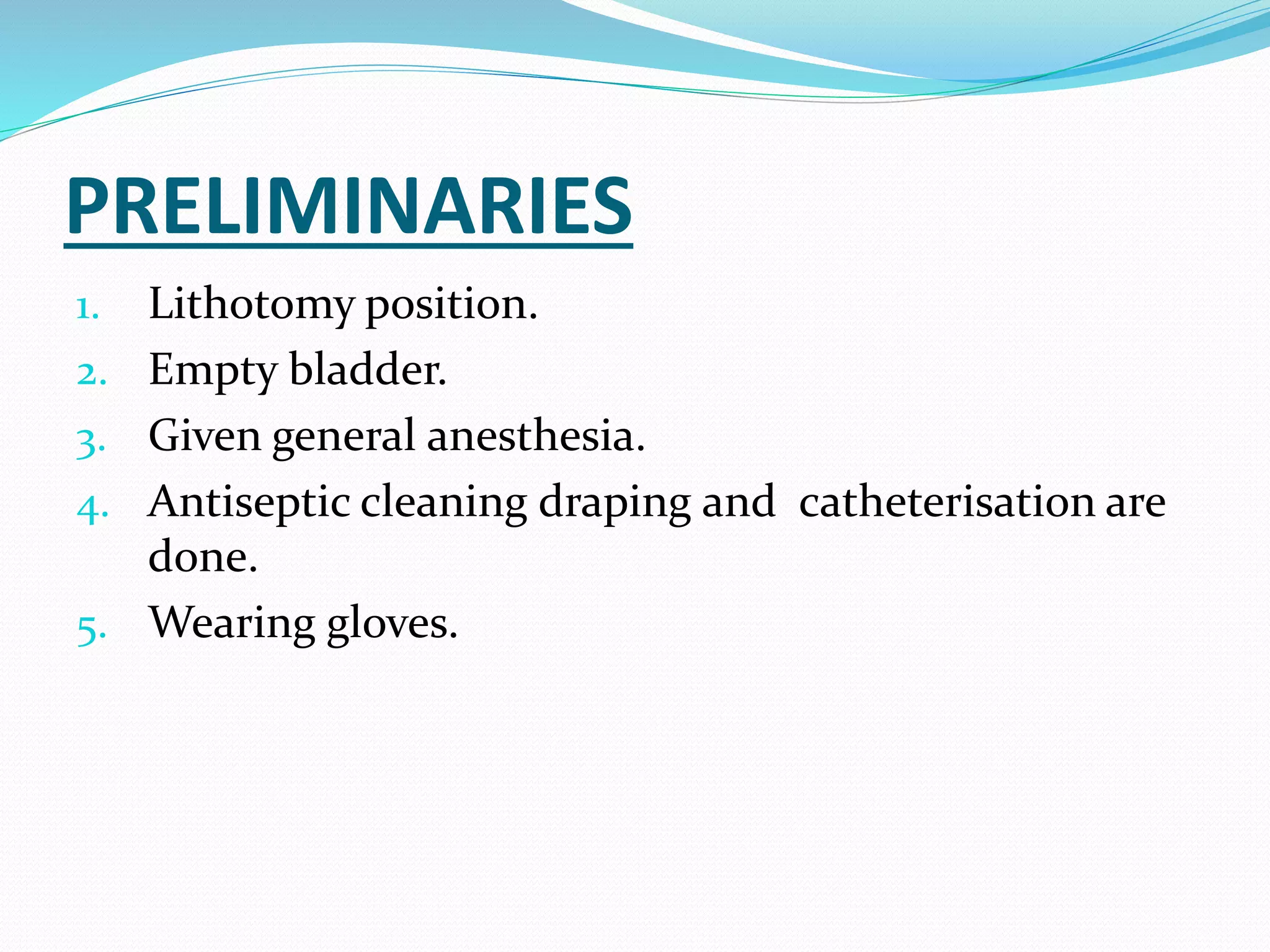 PRELIMINARIES

1. Lithotomy position.
2. Empty bladder.
3. Given general anesthesia.
4. Antiseptic cleaning draping and  catheterisation are done.
5. Wearing gloves.